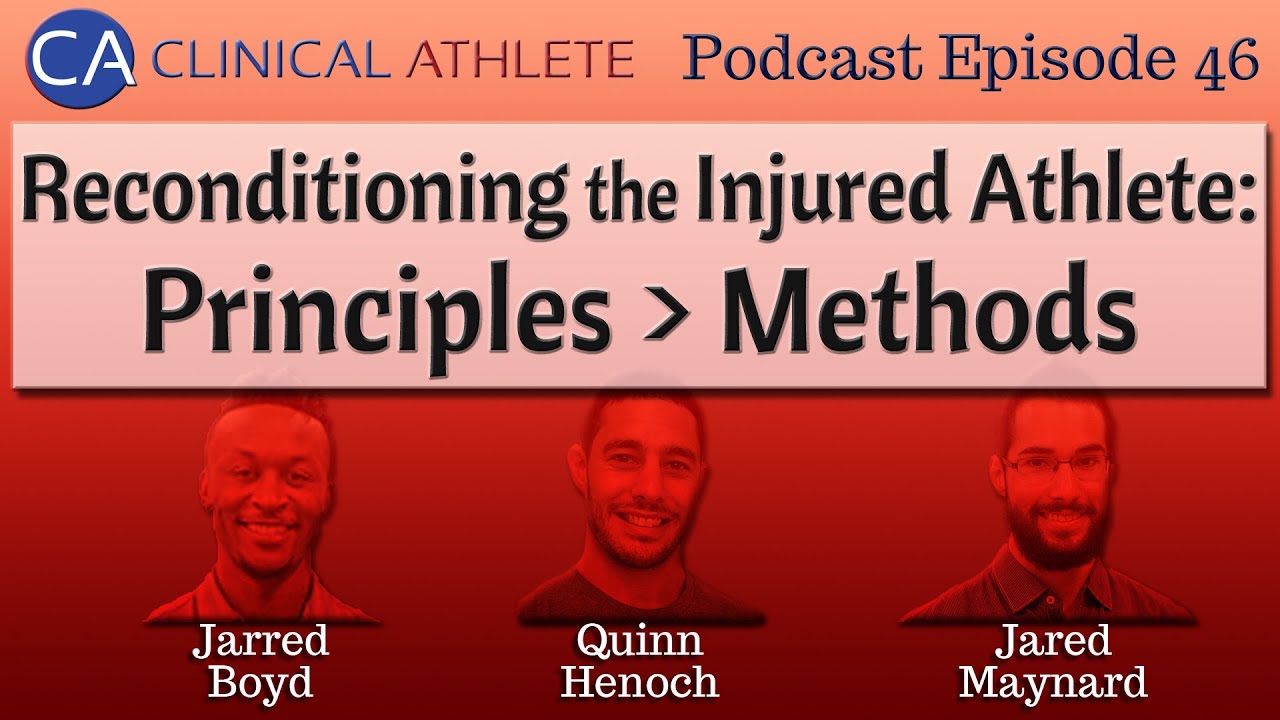 CA CLINICAL ATHLETE

Podcast Episode 46

Reconditioning the Injured Athlete: Principles > Methods

Jarred Boyd

Quinn Henoch

Jared Maynard